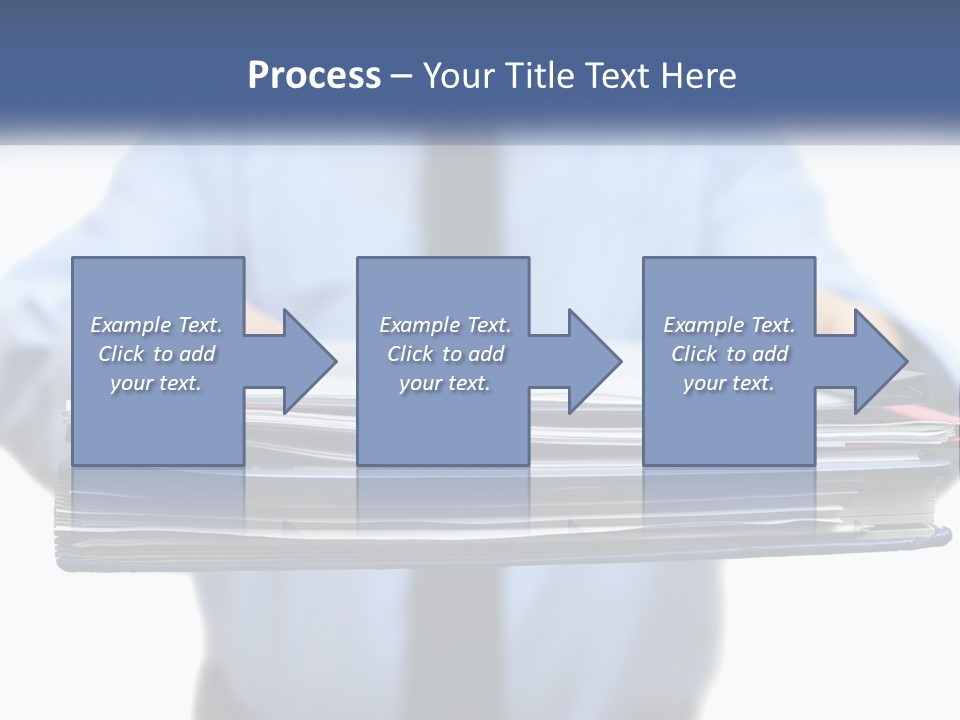 Process – Your Title Text Here

Example Text. Click to add your text.

Example Text. Click to add your text.

Example Text. Click to add your text.